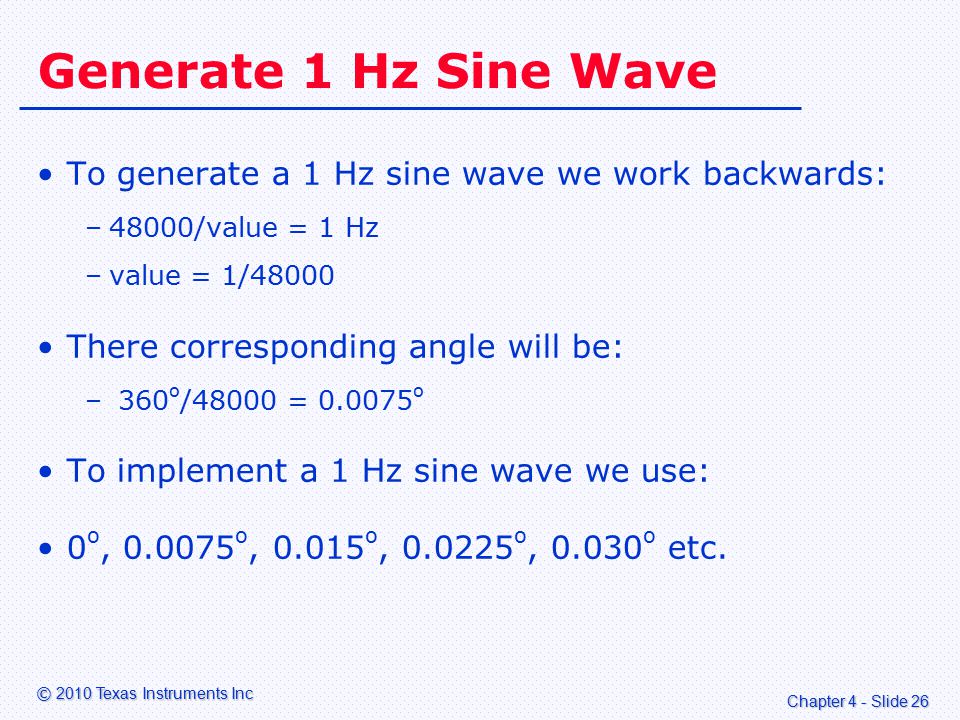 Generate 1 Hz Sine Wave

• To generate a 1 Hz sine wave we work backwards:

– 48000/value = 1 Hz

– value = 1/48000

• There corresponding angle will be:

– $360^o/48000 = 0.0075^o$

• To implement a 1 Hz sine wave we use:

• $0^o$, $0.0075^o$, $0.015^o$, $0.0225^o$, $0.030^o$ etc.

© 2010 Texas Instruments Inc

Chapter 4 - Slide 26